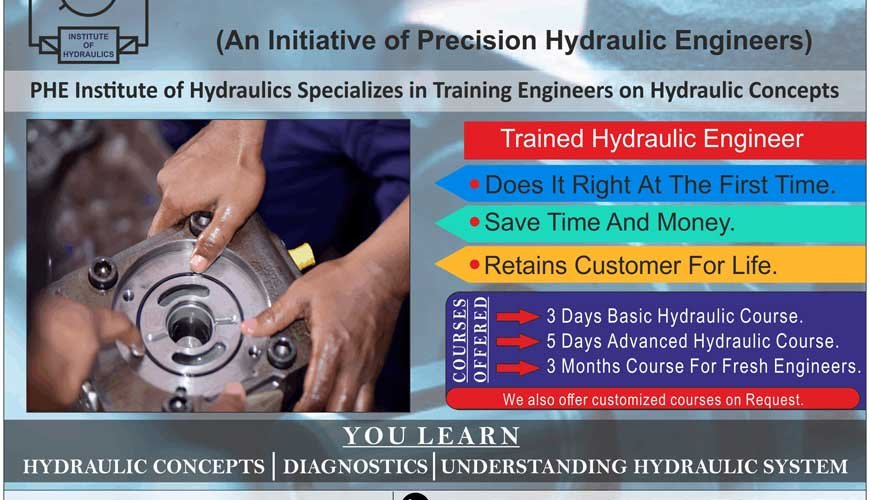 INSTITUTE OF HYDRAULICS

(An Initiative of Precision Hydraulic Engineers)

PHE Institute of Hydraulics Specializes in Training Engineers on Hydraulic Concepts

Trained Hydraulic Engineer

• Does It Right At The First Time.

• Save Time And Money.

• Retains Customer For Life.

COURSES OFFERED

3 Days Basic Hydraulic Course.

5 Days Advanced Hydraulic Course.

3 Months Course For Fresh Engineers.

We also offer customized courses on Request.

YOU LEARN

HYDRAULIC CONCEPTS | DIAGNOSTICS | UNDERSTANDING HYDRAULIC SYSTEM